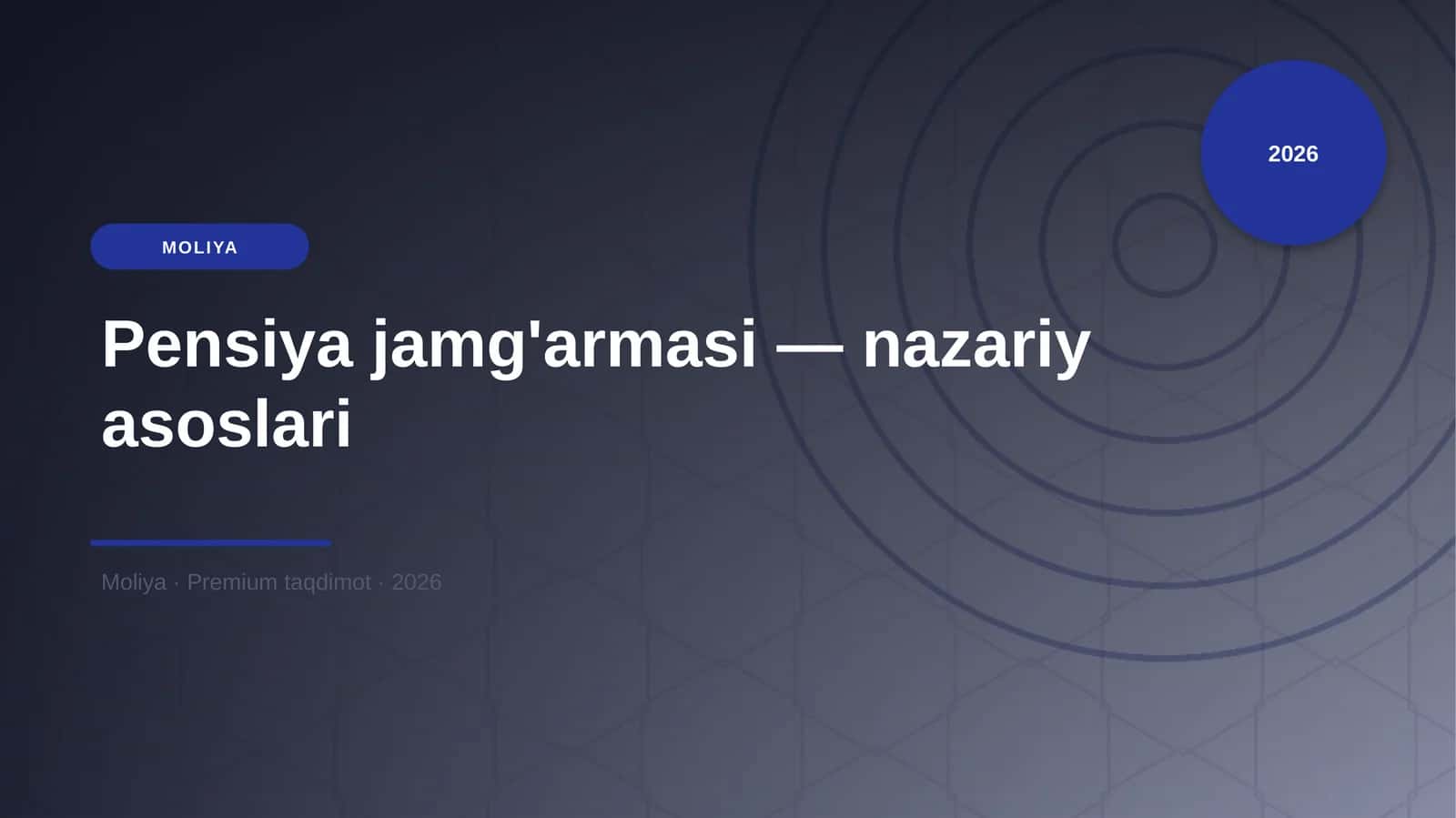 2026

MOLIYA

Pensiya jamg'armasi — nazariy asoslari

Moliya · Premium taqdimot · 2026